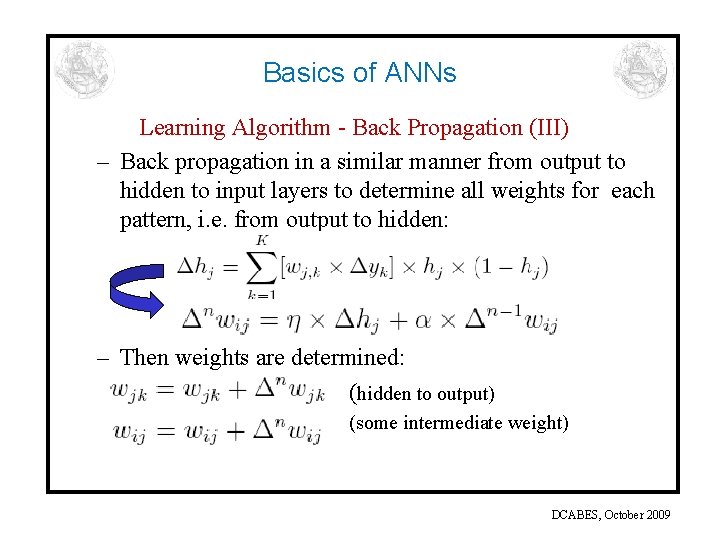 Basics of ANNs

Learning Algorithm - Back Propagation (III)

– Back propagation in a similar manner from output to hidden to input layers to determine all weights for each pattern, i.e. from output to hidden:

$\Delta h_j = \sum_{k=1}^{K} [w_{j,k} \times \Delta y_k] \times h_j \times (1 - h_j)$

$\Delta^n w_{ij} = \eta \times \Delta h_j + \alpha \times \Delta^{n-1} w_{ij}$

– Then weights are determined:

$w_{jk} = w_{jk} + \Delta^n w_{jk}$ (hidden to output)

$w_{ij} = w_{ij} + \Delta^n w_{ij}$ (some intermediate weight)

DCABES, October 2009